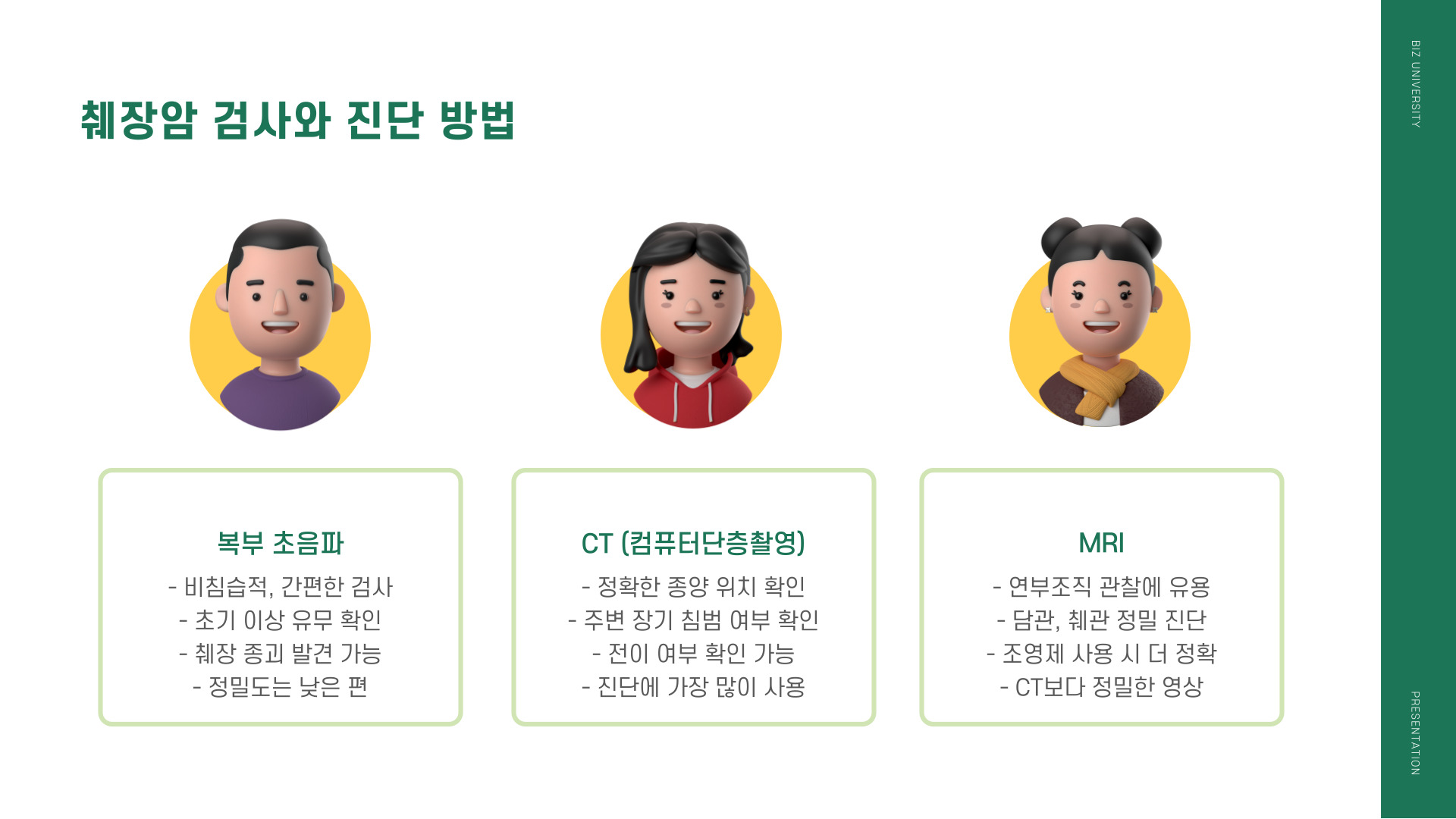 췌장암 검사와 진단 방법

복부 초음파
- 비침습적, 간편한 검사
- 초기 이상 유무 확인
- 췌장 종괴 발견 가능
- 정밀도는 낮은 편

CT (컴퓨터단층촬영)
- 정확한 종양 위치 확인
- 주변 장기 침범 여부 확인
- 전이 여부 확인 가능
- 진단에 가장 많이 사용

MRI
- 연부조직 관찰에 유용
- 담관, 췌관 정밀 진단
- 조영제 사용 시 더 정확
- CT보다 정밀한 영상

BIZ UNIVERSITY

PRESENTATION